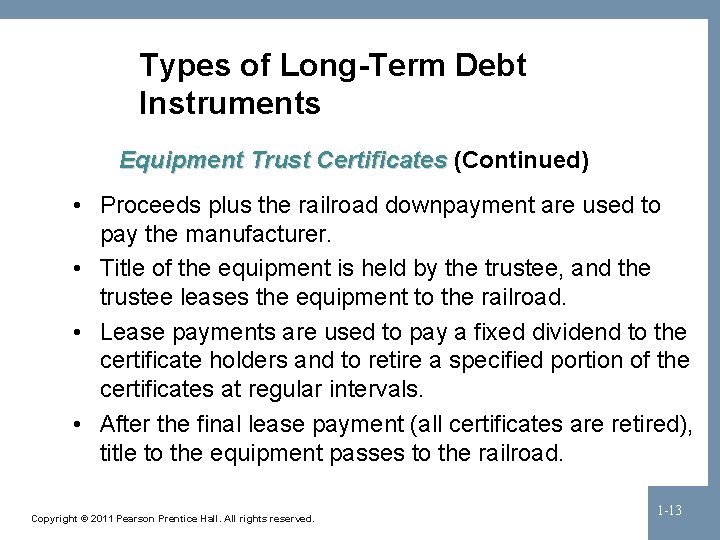 Types of Long-Term Debt Instruments

Equipment Trust Certificates (Continued)

• Proceeds plus the railroad downpayment are used to pay the manufacturer.

• Title of the equipment is held by the trustee, and the trustee leases the equipment to the railroad.

• Lease payments are used to pay a fixed dividend to the certificate holders and to retire a specified portion of the certificates at regular intervals.

• After the final lease payment (all certificates are retired), title to the equipment passes to the railroad.

Copyright © 2011 Pearson Prentice Hall. All rights reserved.

1-13